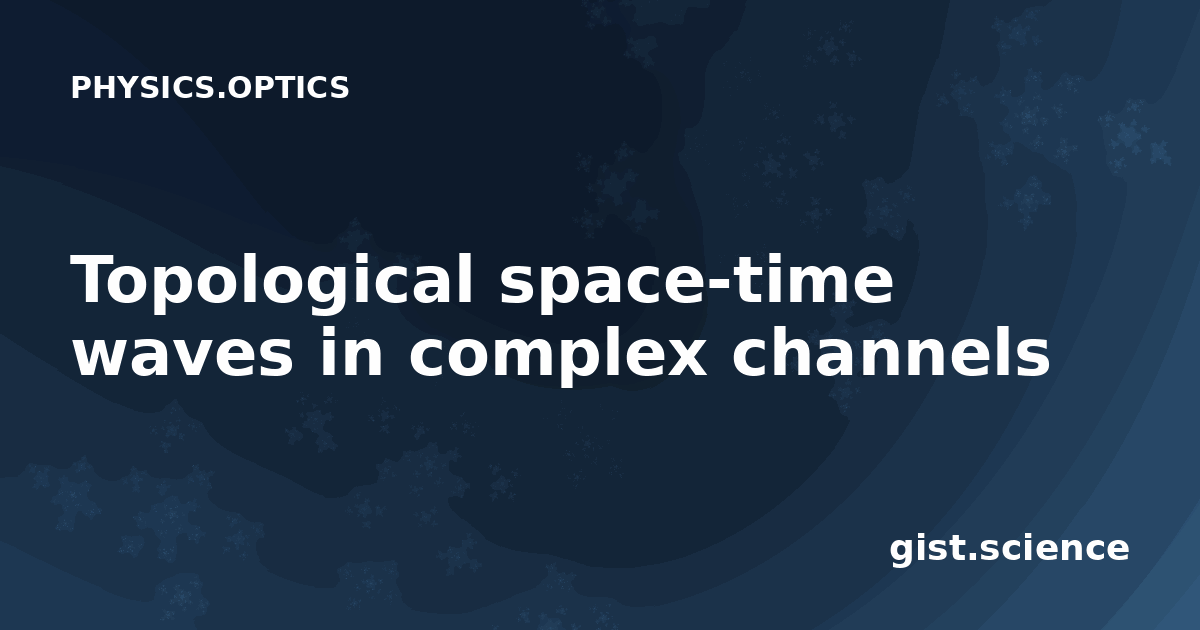 PHYSICS.OPTICS

Topological space-time waves in complex channels

gist.science